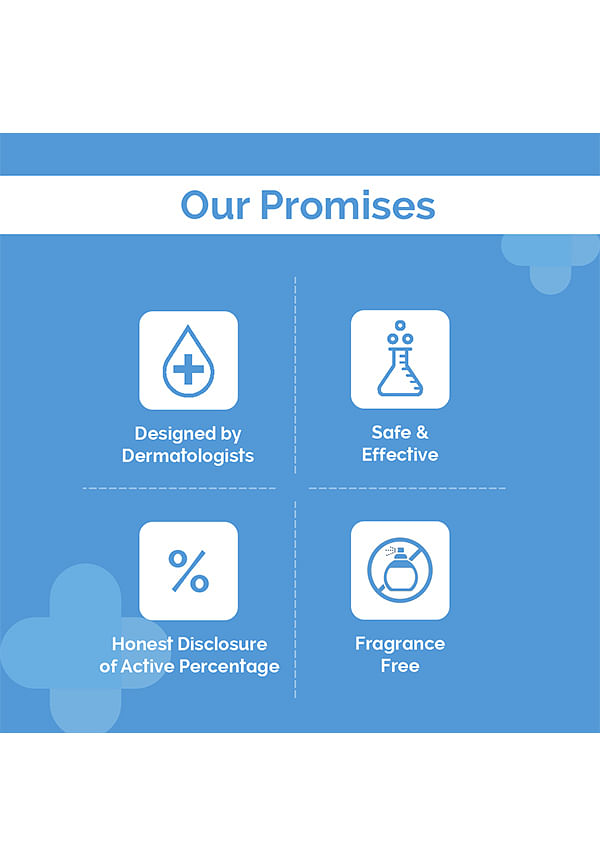 Our Promises

Designed by Dermatologists

Safe & Effective

%

Honest Disclosure of Active Percentage

Fragrance Free